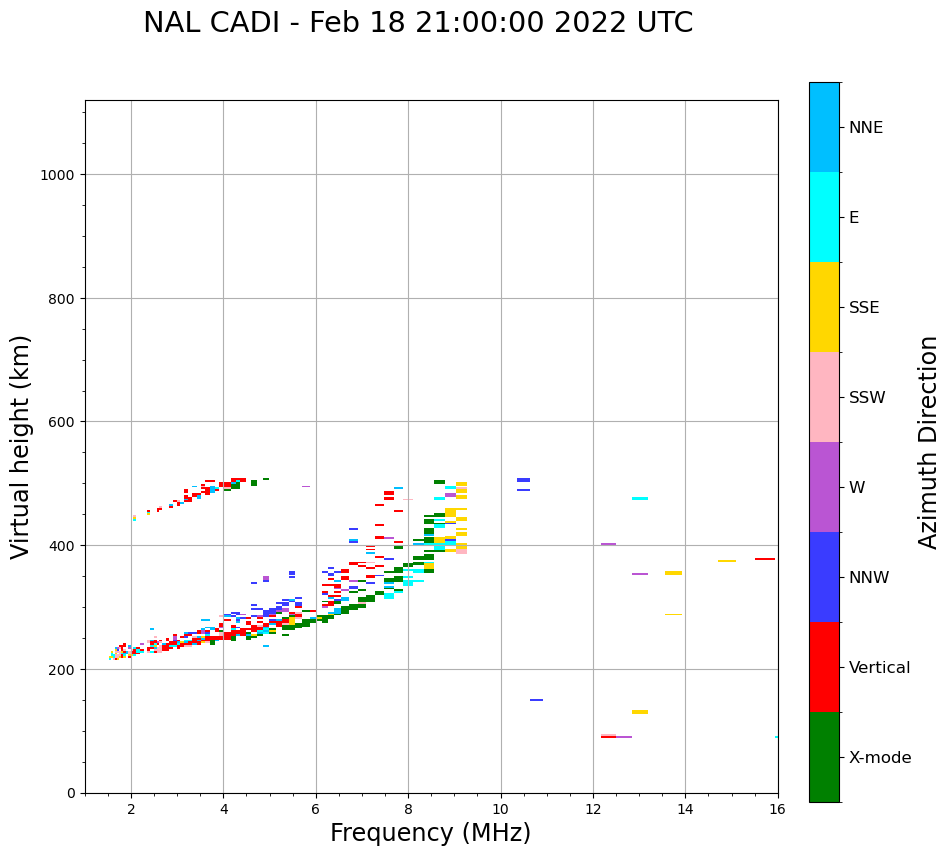 NAL CADI - Feb 18 21:00:00 2022 UTC

Virtual height (km)

1000
800
600
400
200
0

2
4
6
8
10
12
14
16

Frequency (MHz)

NNE
E
SSE
SSW
W
NNW
Vertical
X-mode

Azimuth Direction